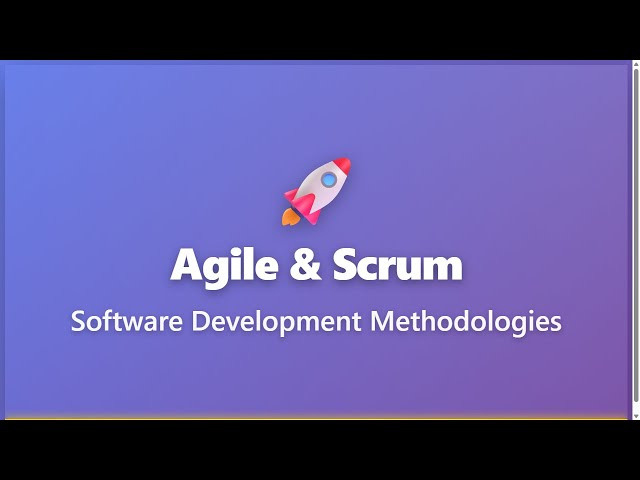 Agile & Scrum

Software Development Methodologies